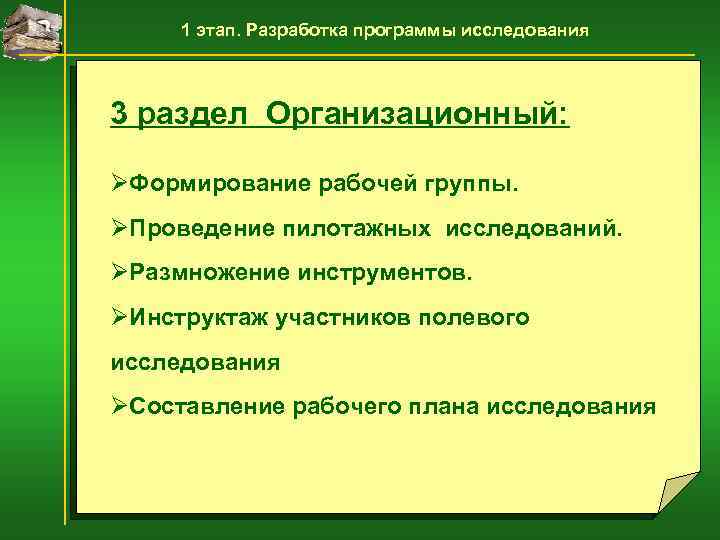 1 этап. Разработка программы исследования

3 раздел Организационный:

➢Формирование рабочей группы.

➢Проведение пилотажных исследований.

➢Размножение инструментов.

➢Инструктаж участников полевого исследования

➢Составление рабочего плана исследования